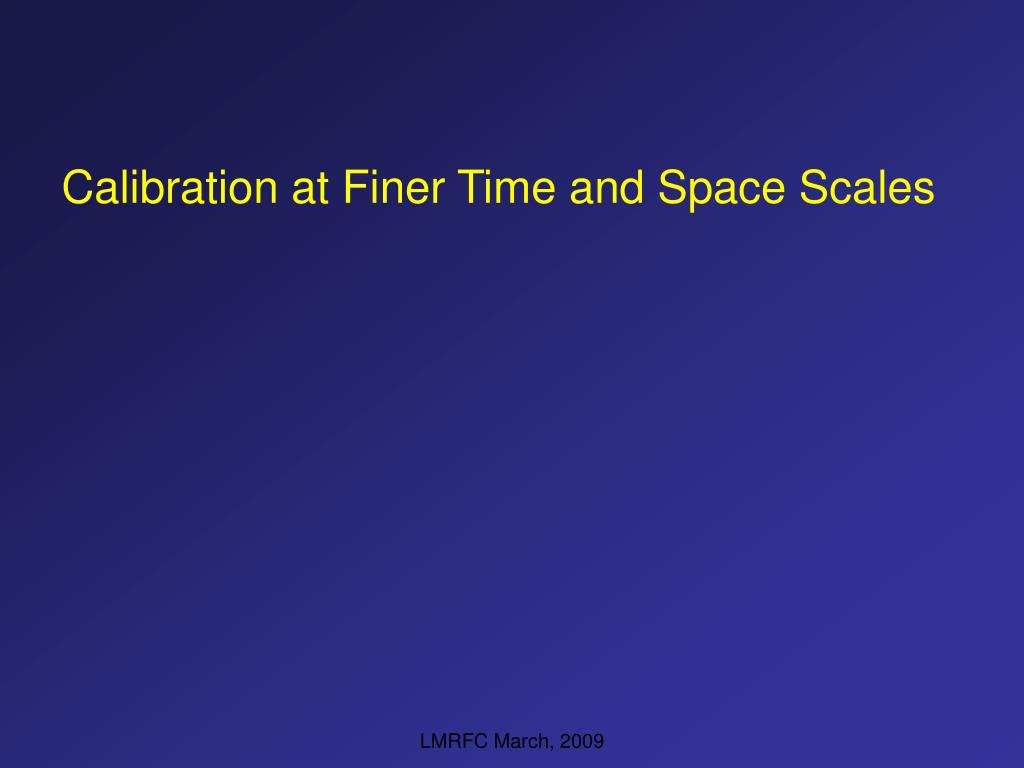 Calibration at Finer Time and Space Scales

LMRFC March, 2009